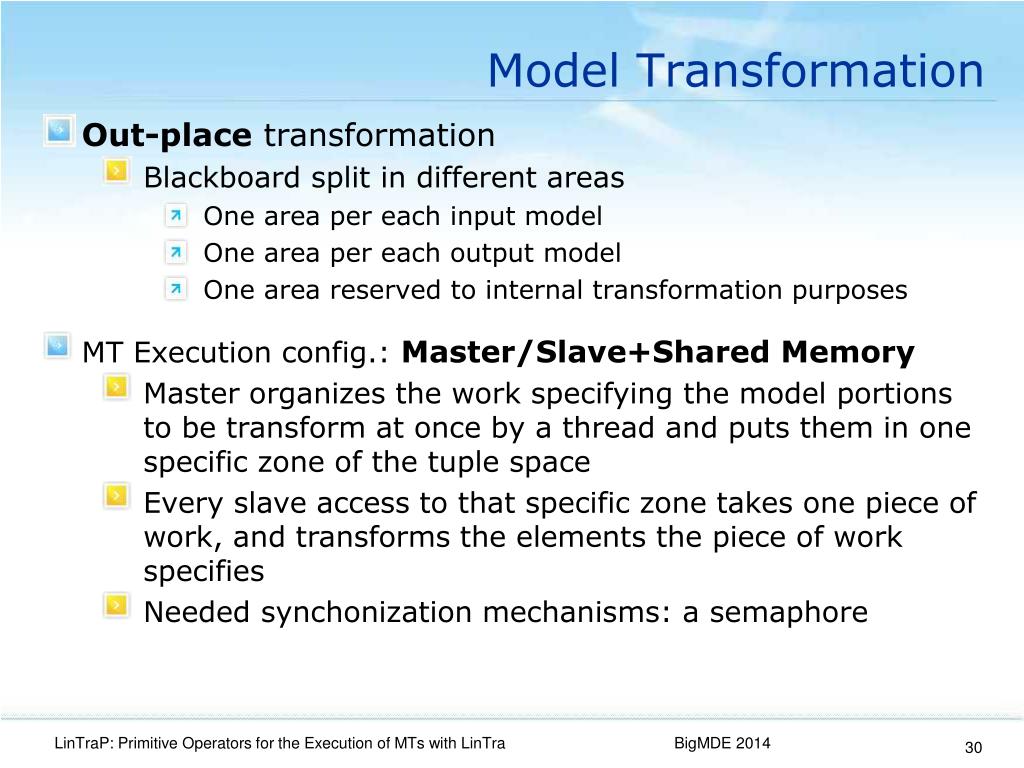 Model Transformation

Out-place transformation

Blackboard split in different areas

One area per each input model

One area per each output model

One area reserved to internal transformation purposes

MT Execution config.: Master/Slave+Shared Memory

Master organizes the work specifying the model portions to be transform at once by a thread and puts them in one specific zone of the tuple space

Every slave access to that specific zone takes one piece of work, and transforms the elements the piece of work specifies

Needed synchonization mechanisms: a semaphore

LinTraP: Primitive Operators for the Execution of MTs with LinTra

BigMDE 2014

30